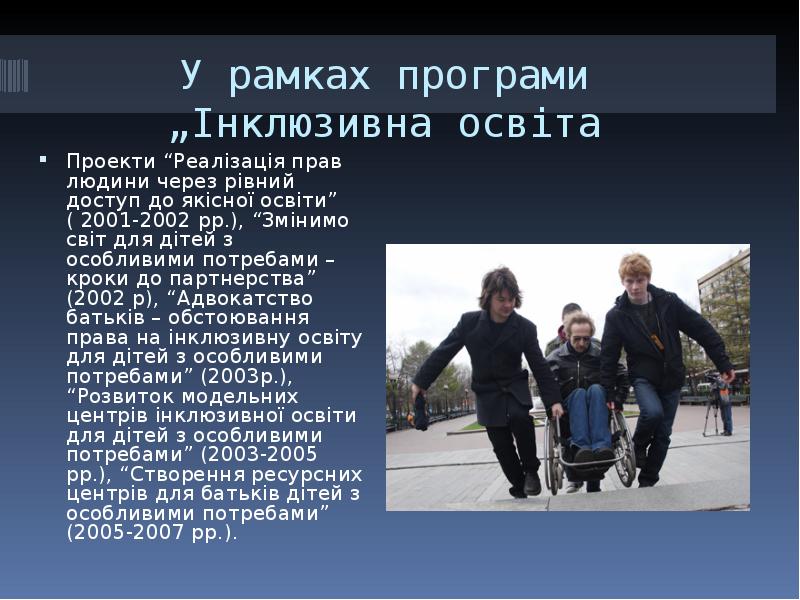 У рамках програми „Інклюзивна освіта

▪ Проекти “Реалізація прав людини через рівний доступ до якісної освіти” ( 2001-2002 рр.), “Змінимо світ для дітей з особливими потребами – кроки до партнерства” (2002 р), “Адвокатство батьків – обстоювання права на інклюзивну освіту для дітей з особливими потребами” (2003р.), “Розвиток модельних центрів інклюзивної освіти для дітей з особливими потребами” (2003-2005 рр.), “Створення ресурсних центрів для батьків дітей з особливими потребами” (2005-2007 рр.).